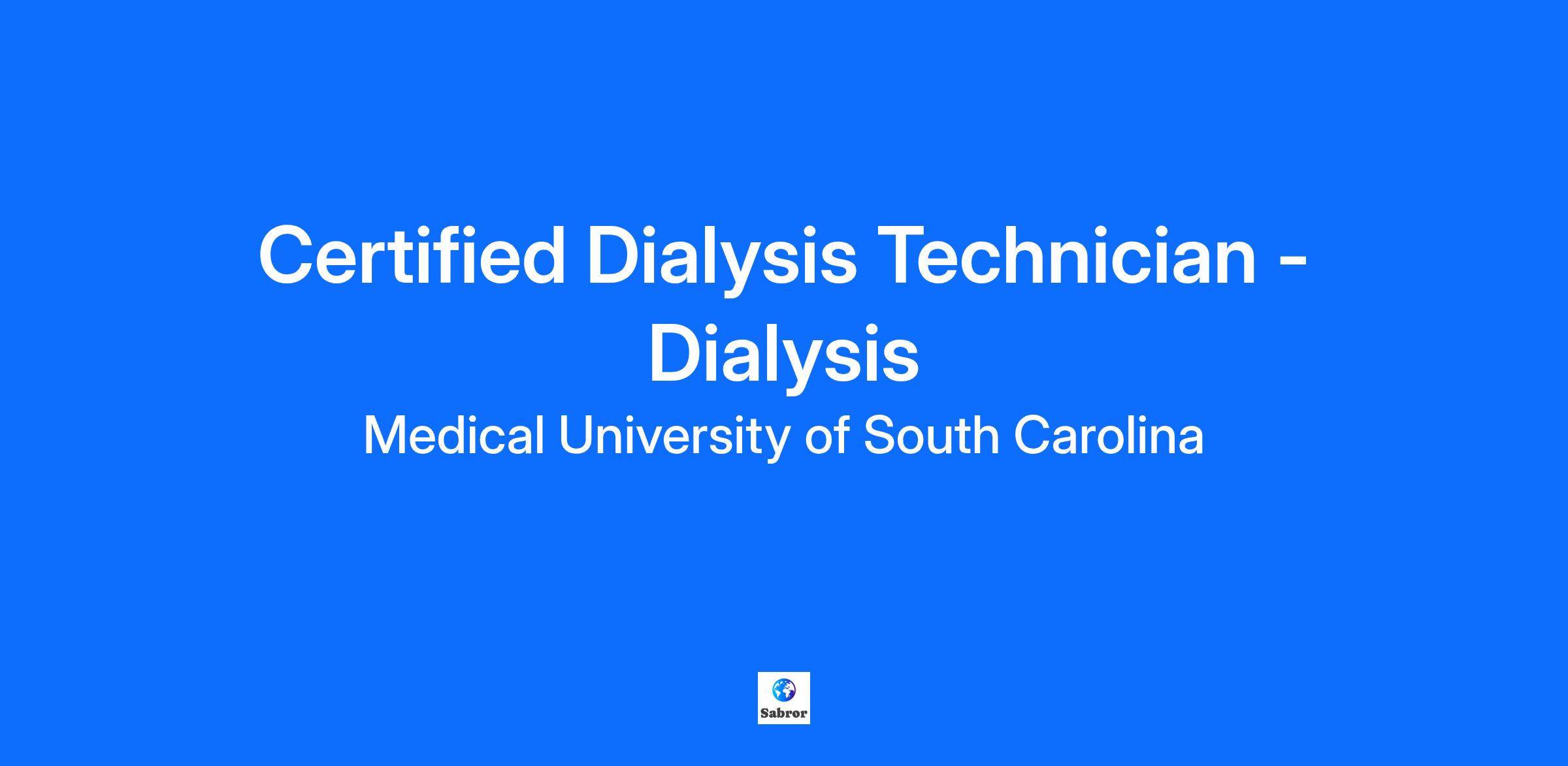 Certified Dialysis Technician - Dialysis

Medical University of South Carolina

Sabror